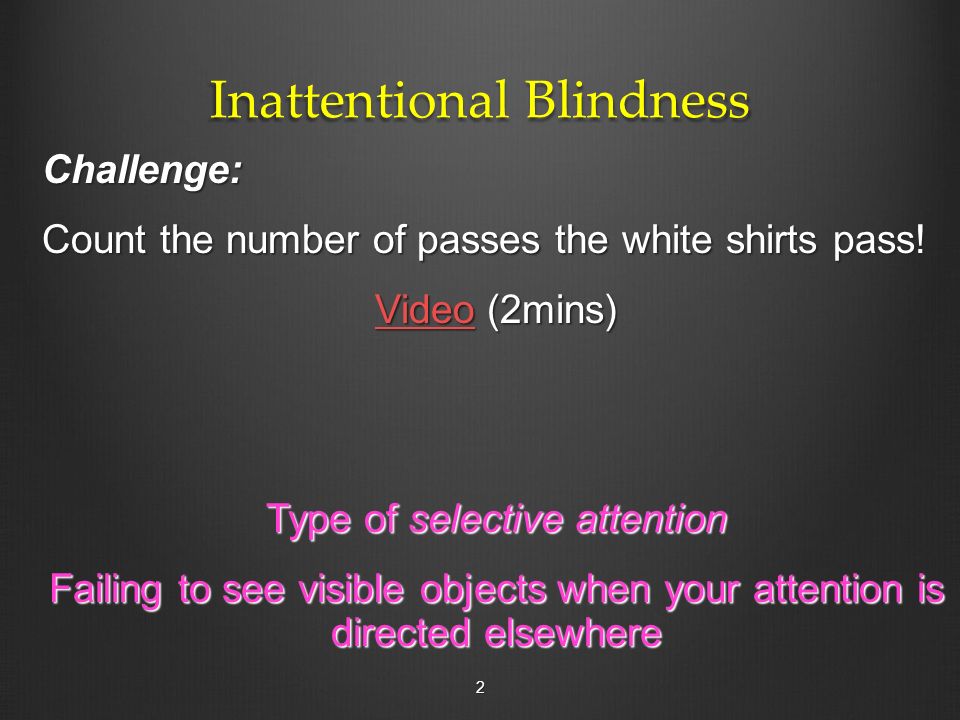 Inattentional Blindness

Challenge:

Count the number of passes the white shirts pass!

Video (2mins)

Type of selective attention

Failing to see visible objects when your attention is directed elsewhere

2